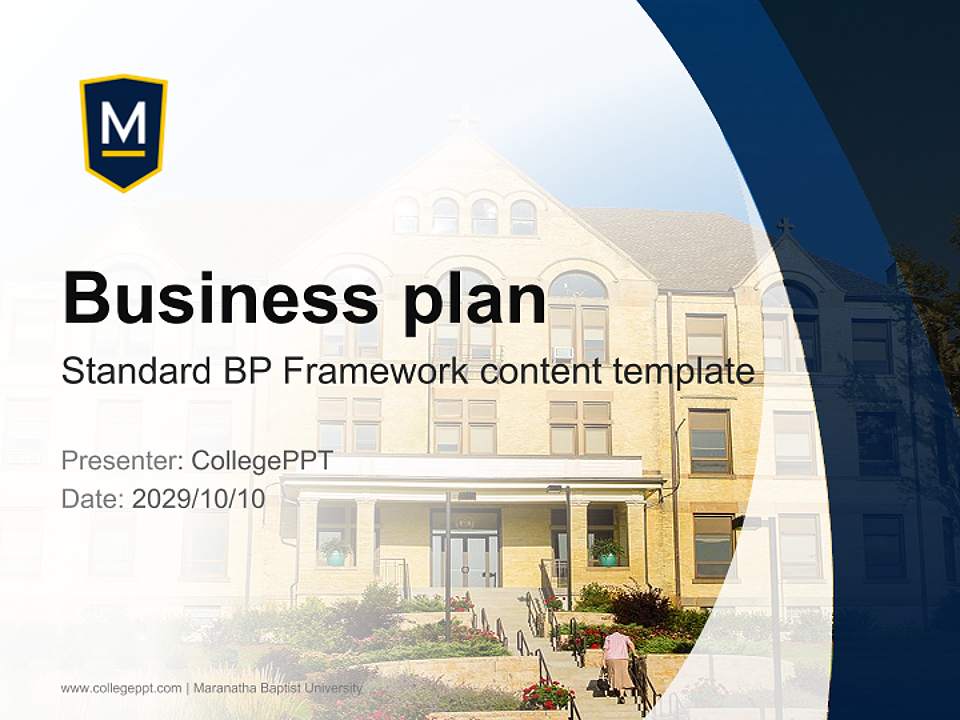 M

Business plan

Standard BP Framework content template

Presenter: CollegePPT

Date: 2029/10/10

www.collegeppt.com | Maranatha Baptist University